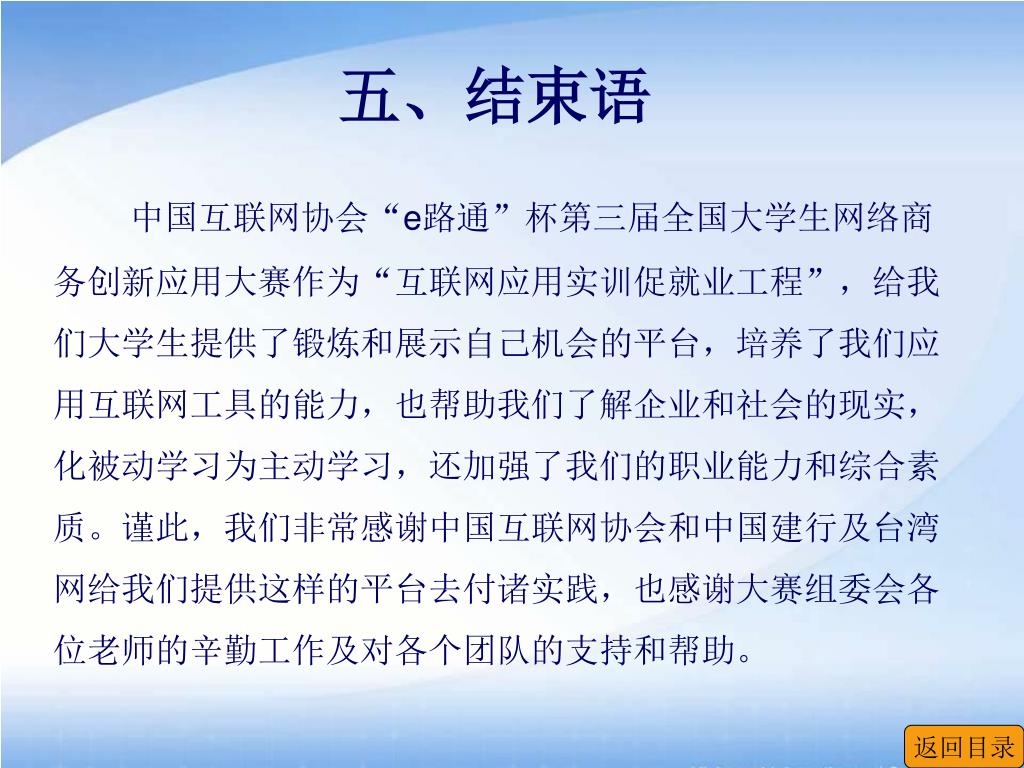 五、结束语

中国互联网协会“e路通”杯第三届全国大学生网络商务创新应用大赛作为“互联网应用实训促就业工程”，给我们大学生提供了锻炼和展示自己机会的平台，培养了我们应用互联网工具的能力，也帮助我们了解企业和社会的现实，化被动学习为主动学习，还加强了我们的职业能力和综合素质。谨此，我们非常感谢中国互联网协会和中国建行及台湾网给我们提供这样的平台去付诸实践，也感谢大赛组委会各位老师的辛勤工作及对各个团队的支持和帮助。

返回目录